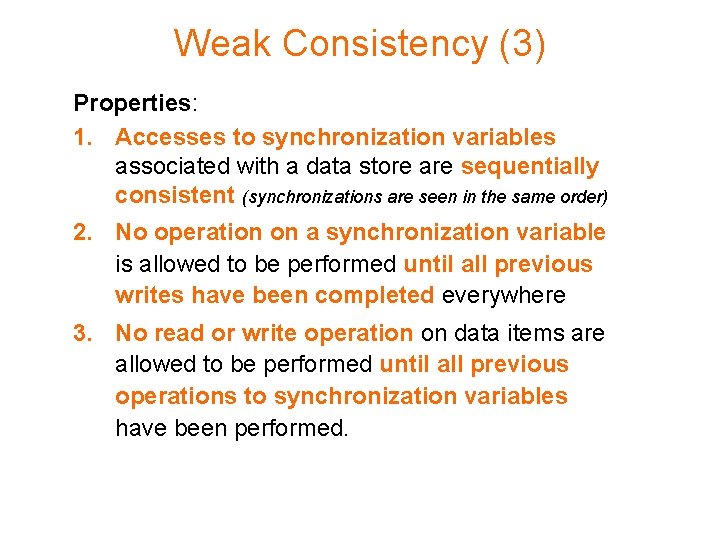 Weak Consistency (3)

Properties:

1. Accesses to synchronization variables associated with a data store are sequentially consistent (synchronizations are seen in the same order)

2. No operation on a synchronization variable is allowed to be performed until all previous writes have been completed everywhere

3. No read or write operation on data items are allowed to be performed until all previous operations to synchronization variables have been performed.